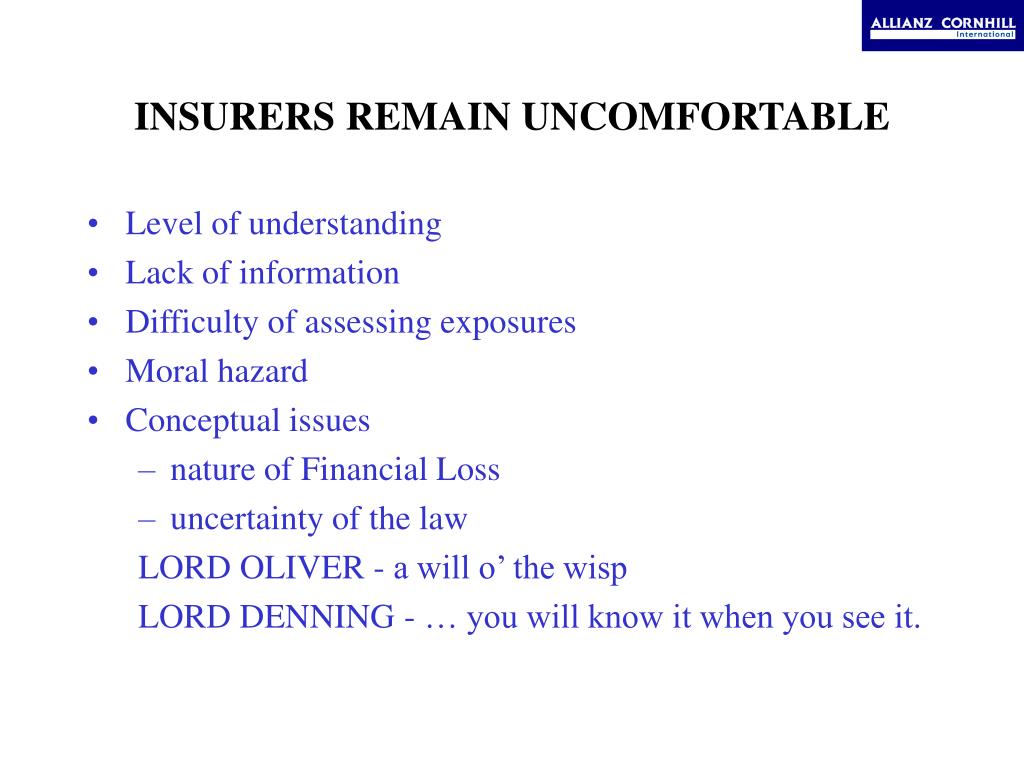 ALLIANZ CORNHILL
International

INSURERS REMAIN UNCOMFORTABLE

• Level of understanding
• Lack of information
• Difficulty of assessing exposures
• Moral hazard
• Conceptual issues
– nature of Financial Loss
– uncertainty of the law
LORD OLIVER - a will o’ the wisp
LORD DENNING - … you will know it when you see it.